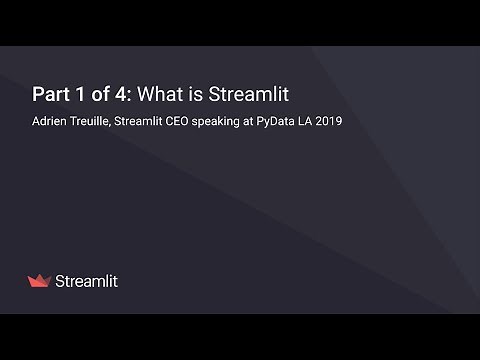 Part 1 of 4: What is Streamlit

Adrien Treuille, Streamlit CEO speaking at PyData LA 2019

Streamlit